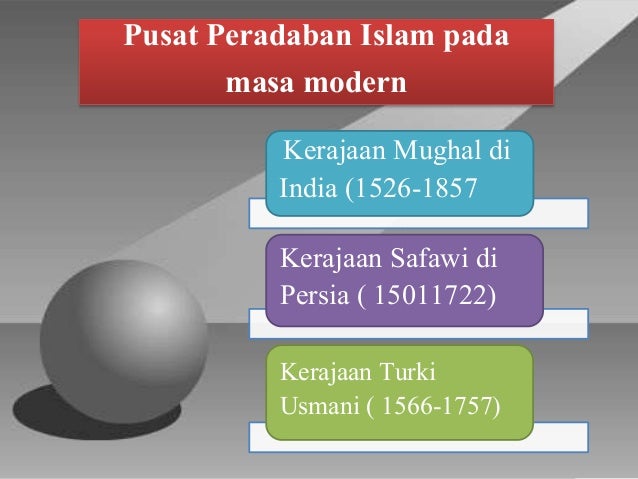 Pusat Peradaban Islam pada masa modern

Kerajaan Mughal di India (1526-1857

Kerajaan Safawi di Persia ( 15011722)

Kerajaan Turki Usmani ( 1566-1757)